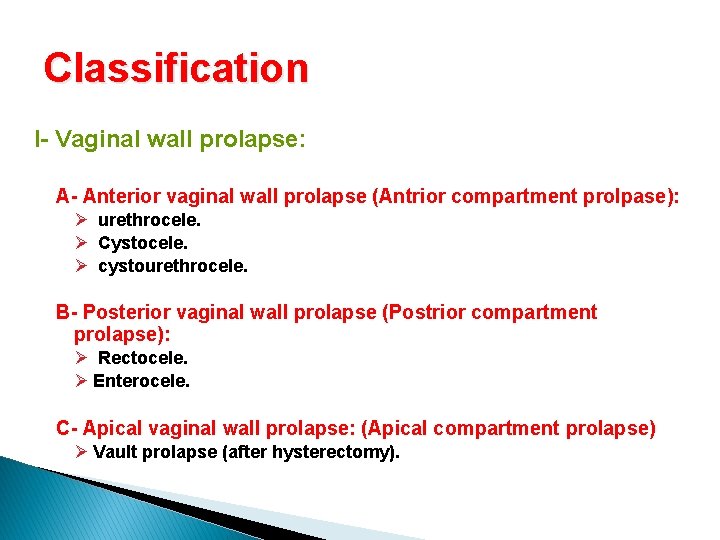 Classification

I- Vaginal wall prolapse:

A- Anterior vaginal wall prolapse (Antrior compartment prolpase):
➢ urethrocele.
➢ Cystocele.
➢ cystourethrocele.

B- Posterior vaginal wall prolapse (Postrior compartment prolapse):
➢ Rectocele.
➢ Enterocele.

C- Apical vaginal wall prolapse: (Apical compartment prolapse)
➢ Vault prolapse (after hysterectomy).